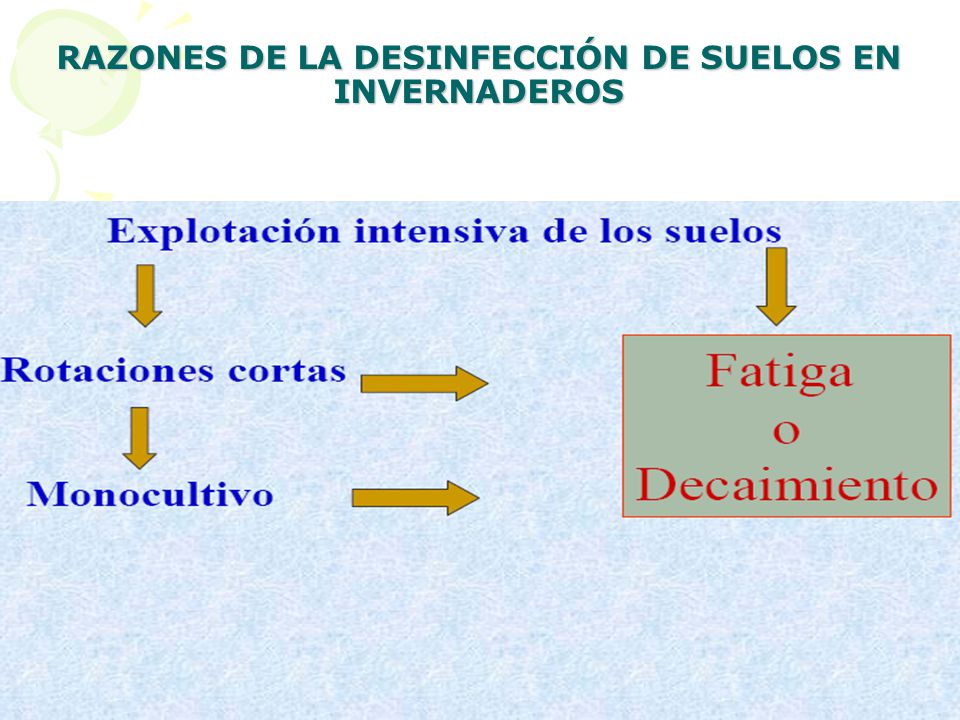 RAZONES DE LA DESINFECCIÓN DE SUELOS EN INVERNADEROS

Explotación intensiva de los suelos

Rotaciones cortas

Monocultivo

Fatiga
o
Decaimiento